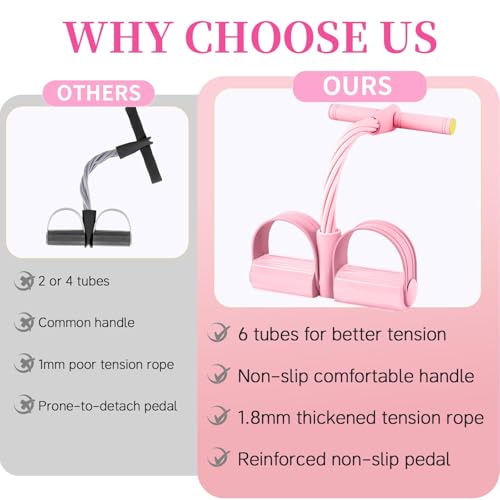 WHY CHOOSE US

OTHERS

2 or 4 tubes

Common handle

1mm poor tension rope

Prone-to-detach pedal

OURS

6 tubes for better tension

Non-slip comfortable handle

1.8mm thickened tension rope

Reinforced non-slip pedal